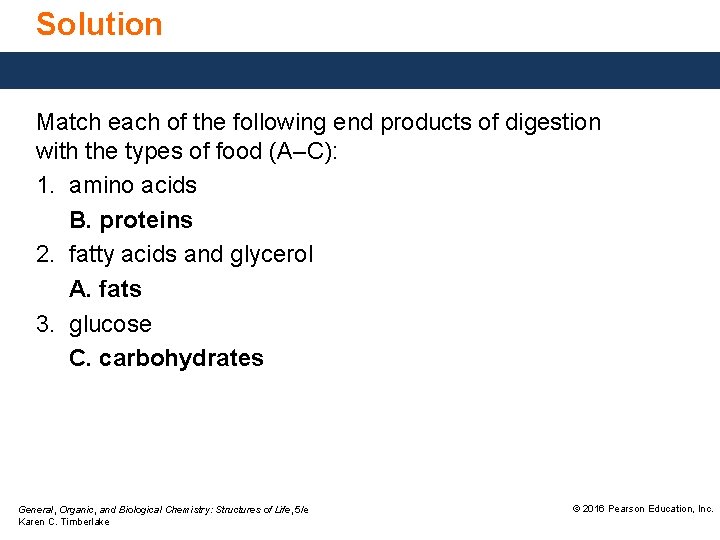 Solution

Match each of the following end products of digestion with the types of food (A–C):

1. amino acids

B. proteins

2. fatty acids and glycerol

A. fats

3. glucose

C. carbohydrates

General, Organic, and Biological Chemistry: Structures of Life, 5/e
Karen C. Timberlake

© 2016 Pearson Education, Inc.